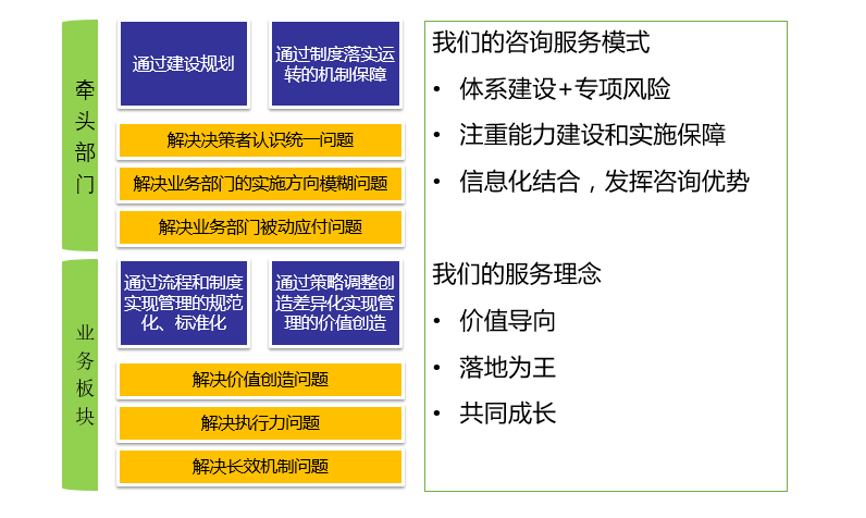 牵头部门

通过建设规划

通过制度落实运转的机制保障

解决决策者认识统一问题

解决业务部门的实施方向模糊问题

解决业务部门被动应付问题

业务板块

通过流程和制度实现管理的规范化、标准化

通过策略调整创造差异化实现管理的价值创造

解决价值创造问题

解决执行力问题

解决长效机制问题

我们的咨询服务模式

• 体系建设+专项风险

• 注重能力建设和实施保障

• 信息化结合，发挥咨询优势

我们的服务理念

• 价值导向

• 落地为王

• 共同成长